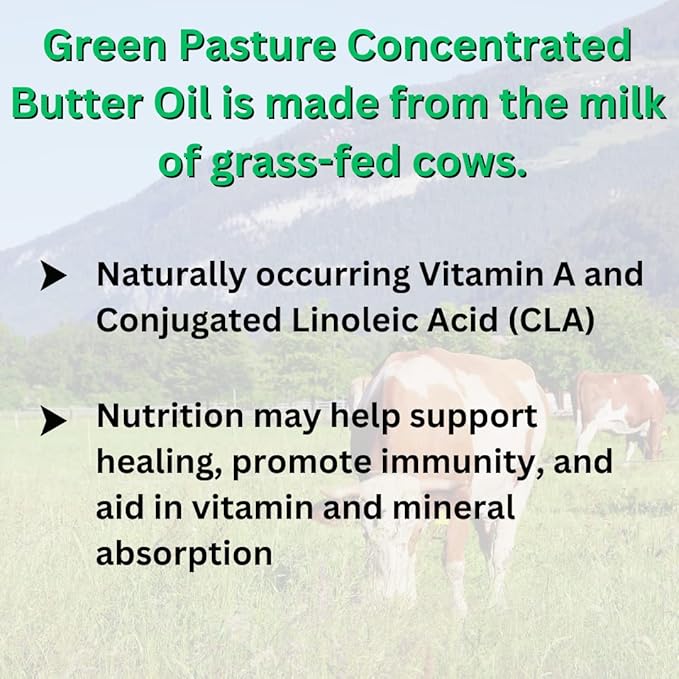 Green Pasture Concentrated Butter Oil is made from the milk of grass-fed cows.

➤ Naturally occurring Vitamin A and Conjugated Linoleic Acid (CLA)

➤ Nutrition may help support healing, promote immunity, and aid in vitamin and mineral absorption